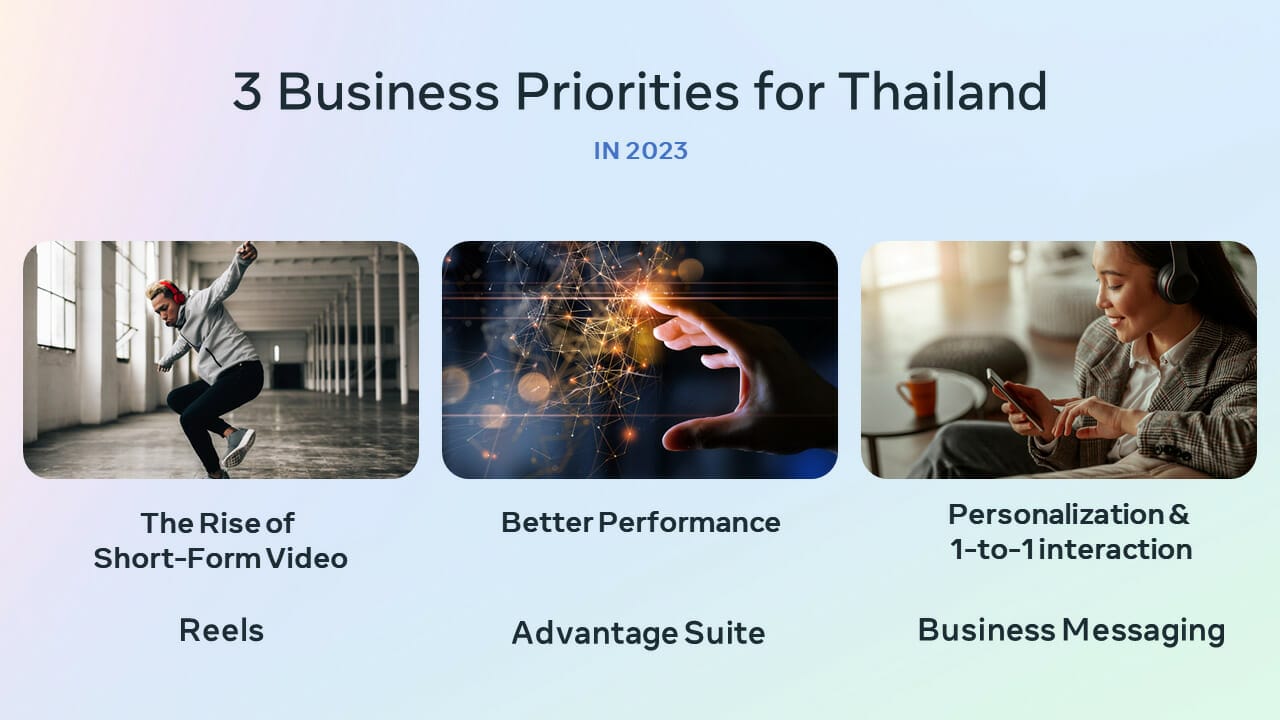 3 Business Priorities for Thailand

IN 2023

The Rise of Short-Form Video

Reels

Better Performance

Advantage Suite

Personalization & 1-to-1 interaction

Business Messaging